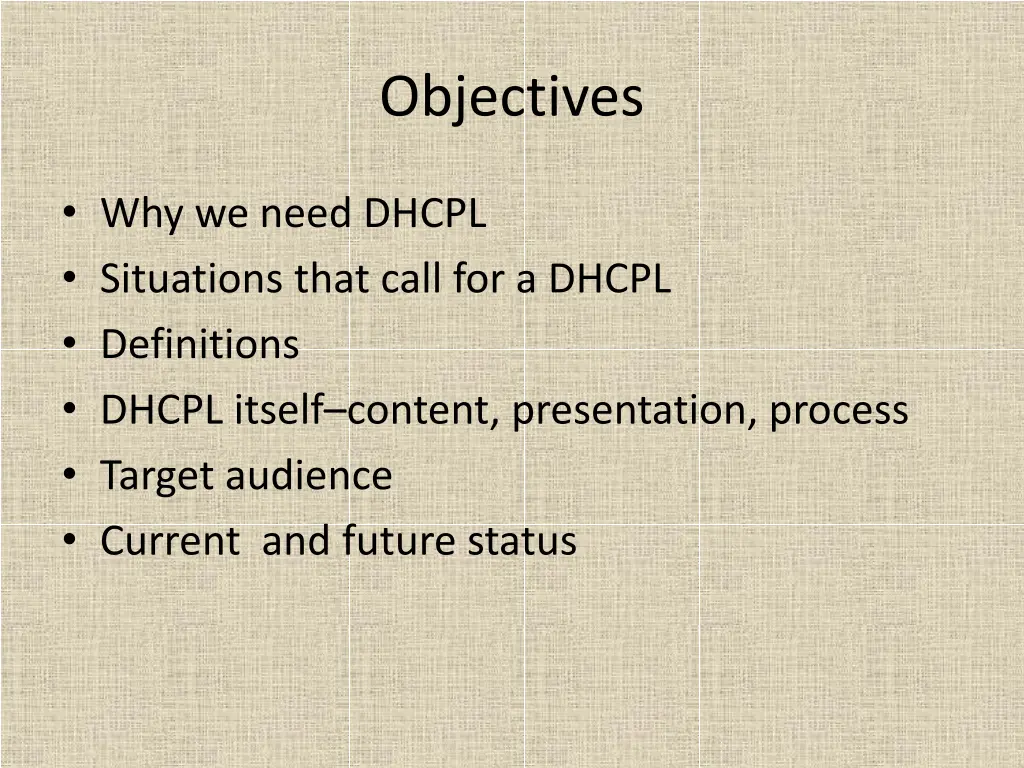 Objectives

• Why we need DHCPL
• Situations that call for a DHCPL
• Definitions
• DHCPL itself–content, presentation, process
• Target audience
• Current and future status